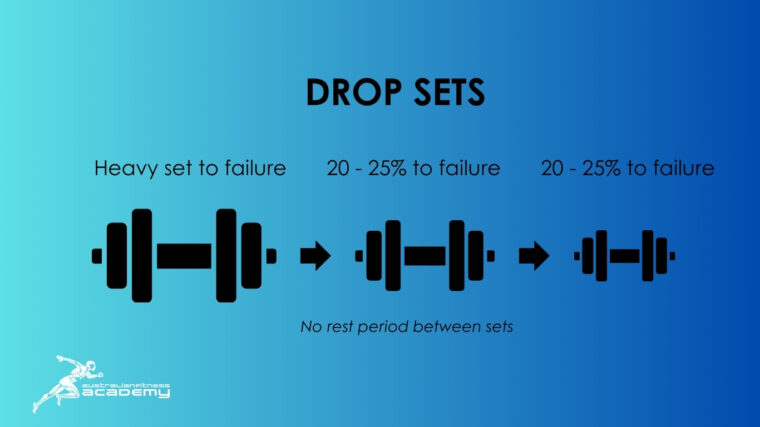 DROP SETS

Heavy set to failure

20 - 25% to failure

20 - 25% to failure

No rest period between sets

australianfitness academy